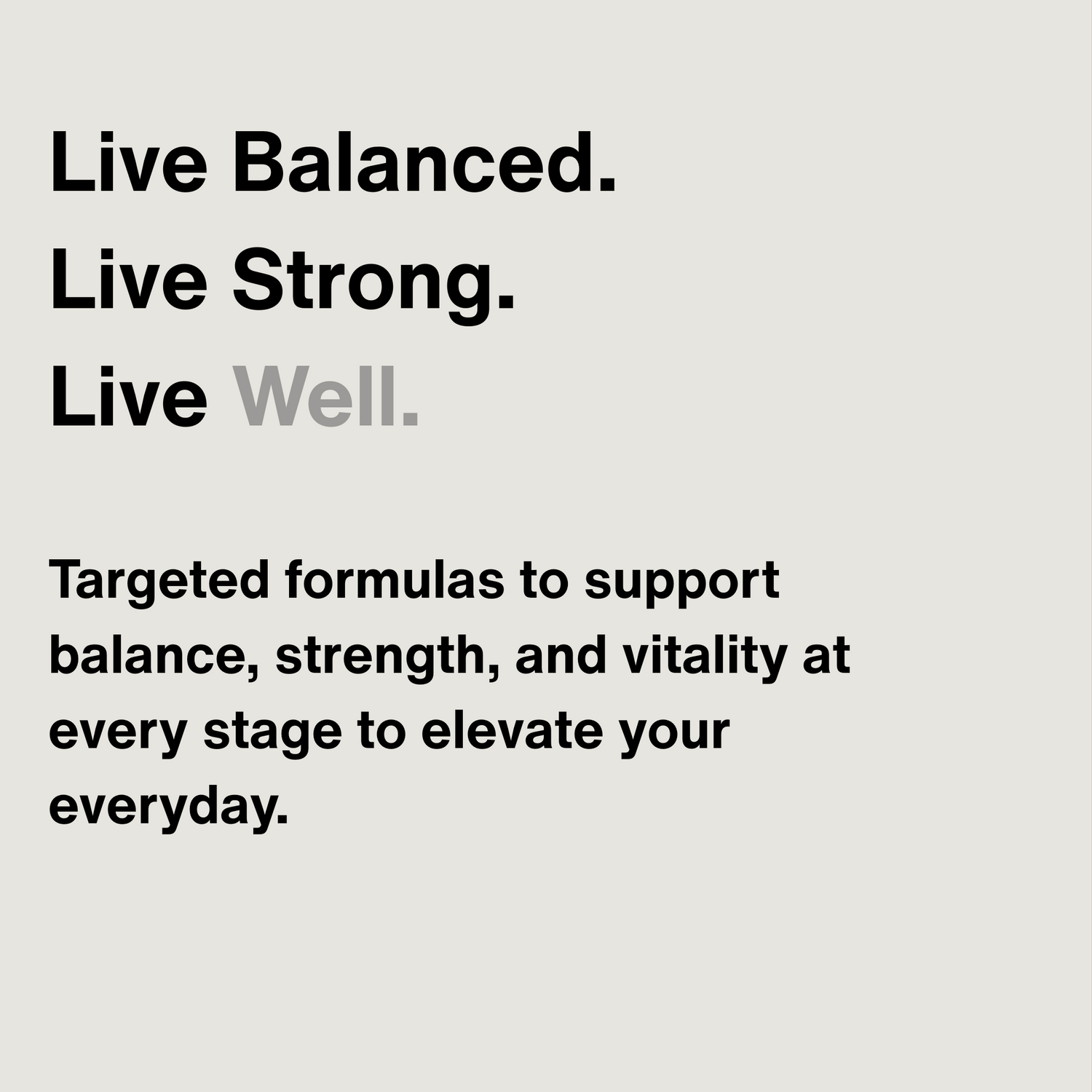 Live Balanced.
Live Strong.
Live Well.

Targeted formulas to support balance, strength, and vitality at every stage to elevate your everyday.